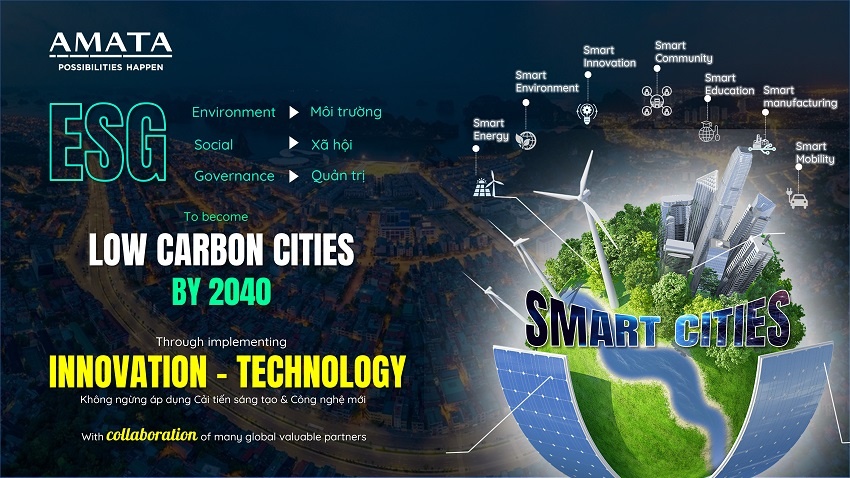 AMATA
POSSIBILITIES HAPPEN

ESG

Environment ▶ Môi trường
Social ▶ Xã hội
Governance ▶ Quản trị

To become

LOW CARBON CITIES
BY 2040

Through implementing

INNOVATION - TECHNOLOGY

Không ngừng áp dụng Cải tiến sáng tạo & Công nghệ mới

With collaboration of many global valuable partners

Smart Energy

Smart Environment

Smart Innovation

Smart Community

Smart Education

Smart manufacturing

Smart Mobility

SMART CITIES